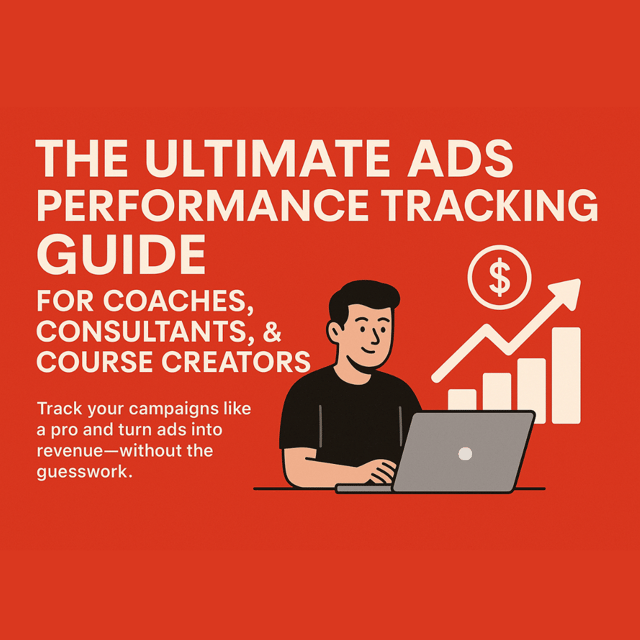 THE ULTIMATE ADS PERFORMANCE TRACKING GUIDE

FOR COACHES, CONSULTANTS, & COURSE CREATORS

Track your campaigns like a pro and turn ads into revenue—without the guesswork.

$